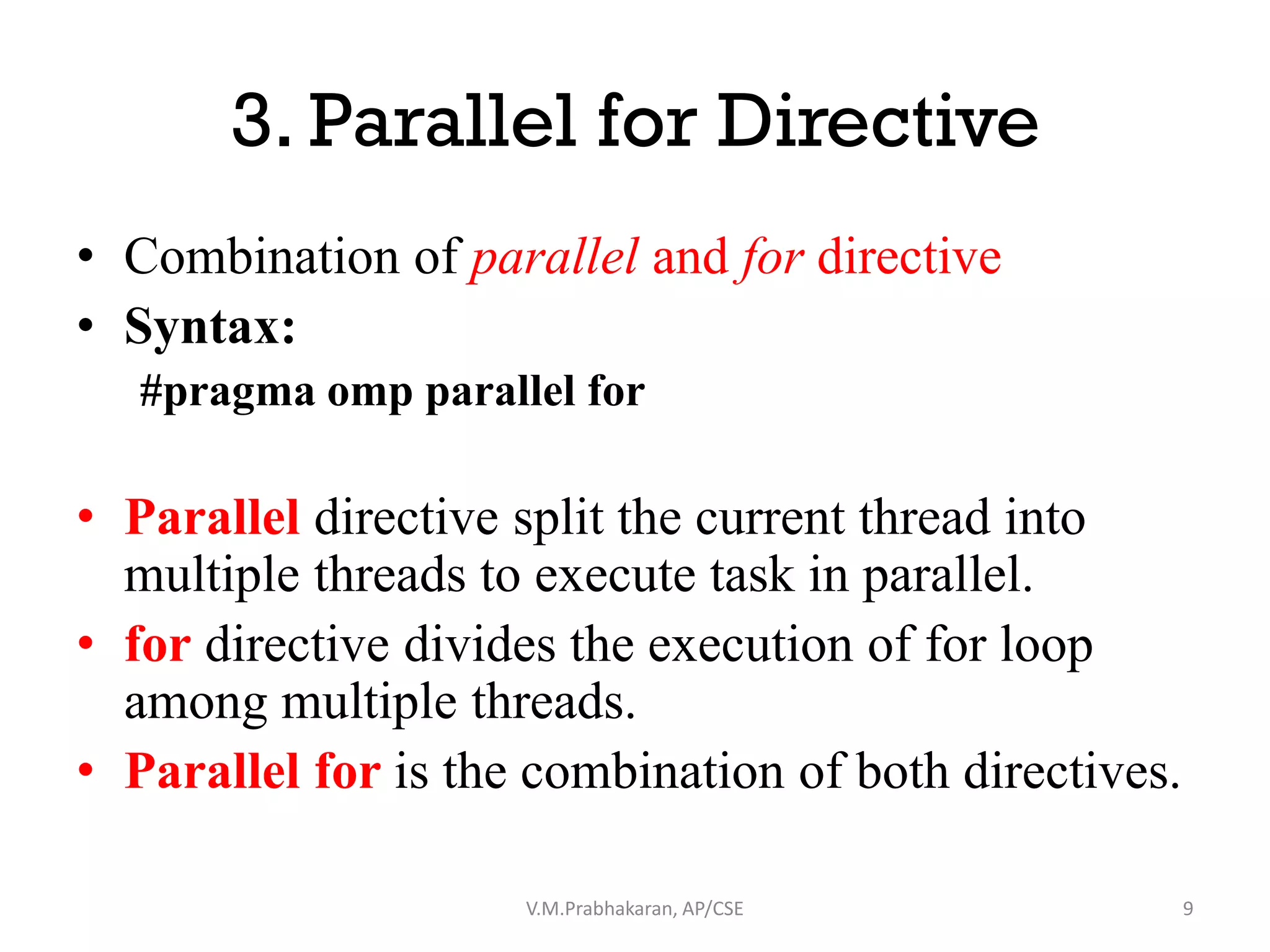 3. Parallel for Directive

• Combination of parallel and for directive
• Syntax:
#pragma omp parallel for

• Parallel directive split the current thread into multiple threads to execute task in parallel.
• for directive divides the execution of for loop among multiple threads.
• Parallel for is the combination of both directives.

V.M.Prabhakaran, AP/CSE

9